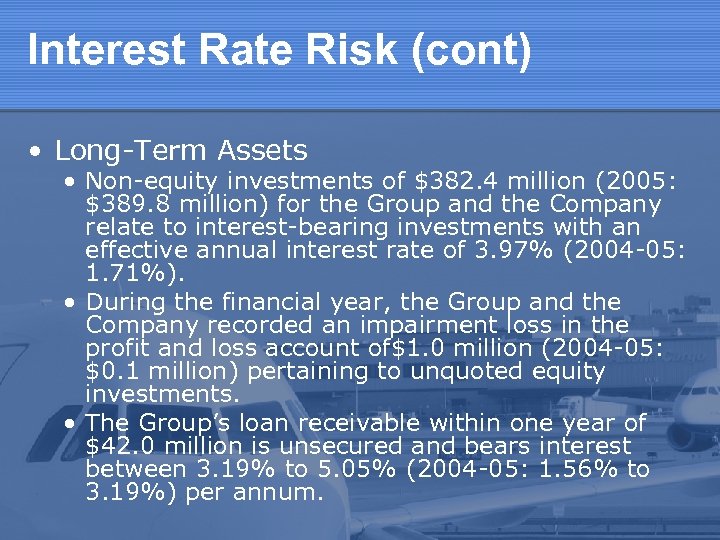 Interest Rate Risk (cont)

• Long-Term Assets
• Non-equity investments of \$382.4 million (2005: \$389.8 million) for the Group and the Company relate to interest-bearing investments with an effective annual interest rate of 3.97% (2004-05: 1.71%).
• During the financial year, the Group and the Company recorded an impairment loss in the profit and loss account of\$1.0 million (2004-05: \$0.1 million) pertaining to unquoted equity investments.
• The Group's loan receivable within one year of \$42.0 million is unsecured and bears interest between 3.19% to 5.05% (2004-05: 1.56% to 3.19%) per annum.